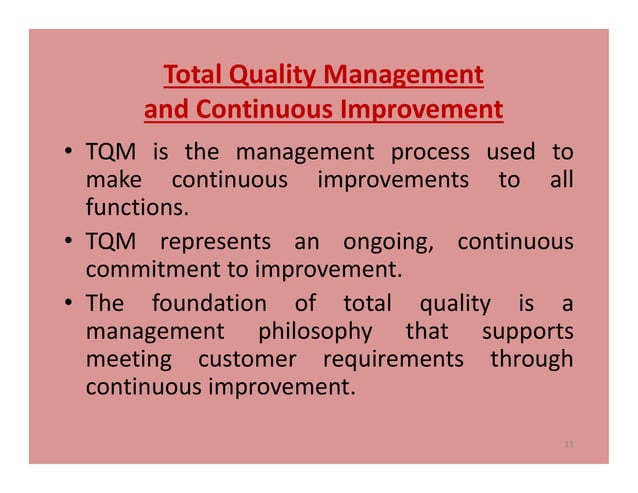 Total Quality Management
and Continuous Improvement

• TQM is the management process used to make continuous improvements to all functions.

• TQM represents an ongoing, continuous commitment to improvement.

• The foundation of total quality is a management philosophy that supports meeting customer requirements through continuous improvement.

11